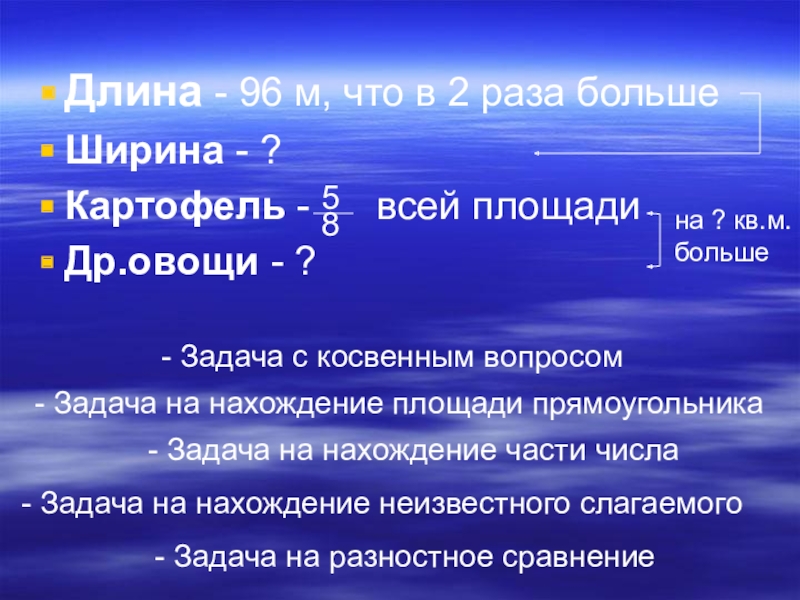 Длина - 96 м, что в 2 раза больше

Ширина - ?

Картофель - $\frac{5}{8}$ всей площади

Др.овощи - ?

на ? кв.м. больше

- Задача с косвенным вопросом

- Задача на нахождение площади прямоугольника

- Задача на нахождение части числа

- Задача на нахождение неизвестного слагаемого

- Задача на разностное сравнение